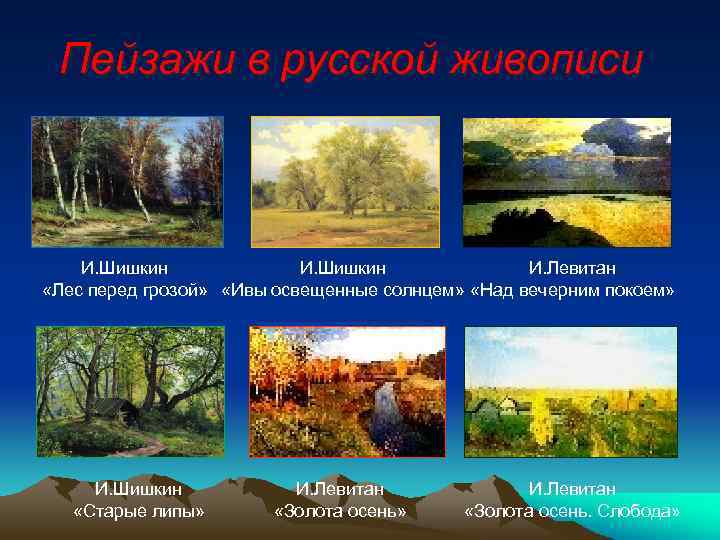 Пейзажи в русской живописи

И.Шишкин
«Лес перед грозой»

И.Шишкин
«Ивы освещенные солнцем»

И.Левитан
«Над вечерним покоем»

И.Шишкин
«Старые липы»

И.Левитан
«Золота осень»

И.Левитан
«Золота осень. Слобода»